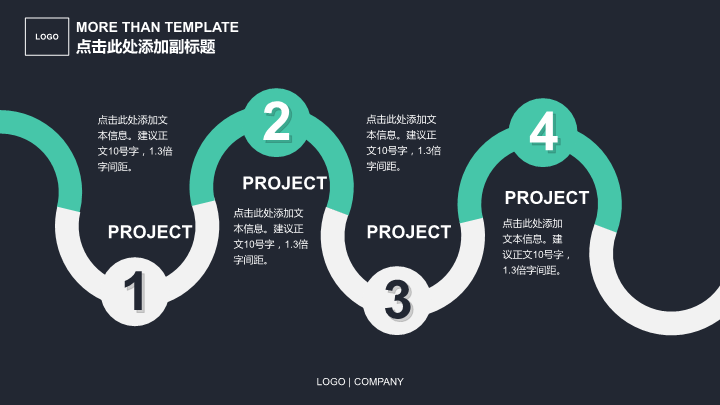 LOGO

MORE THAN TEMPLATE
点击此处添加副标题

点击此处添加文本信息。建议正文10号字，1.3倍字间距。

PROJECT

1

2

PROJECT

点击此处添加文本信息。建议正文10号字，1.3倍字间距。

点击此处添加文本信息。建议正文10号字，1.3倍字间距。

PROJECT

3

4

PROJECT

点击此处添加文本信息。建议正文10号字，1.3倍字间距。

LOGO | COMPANY